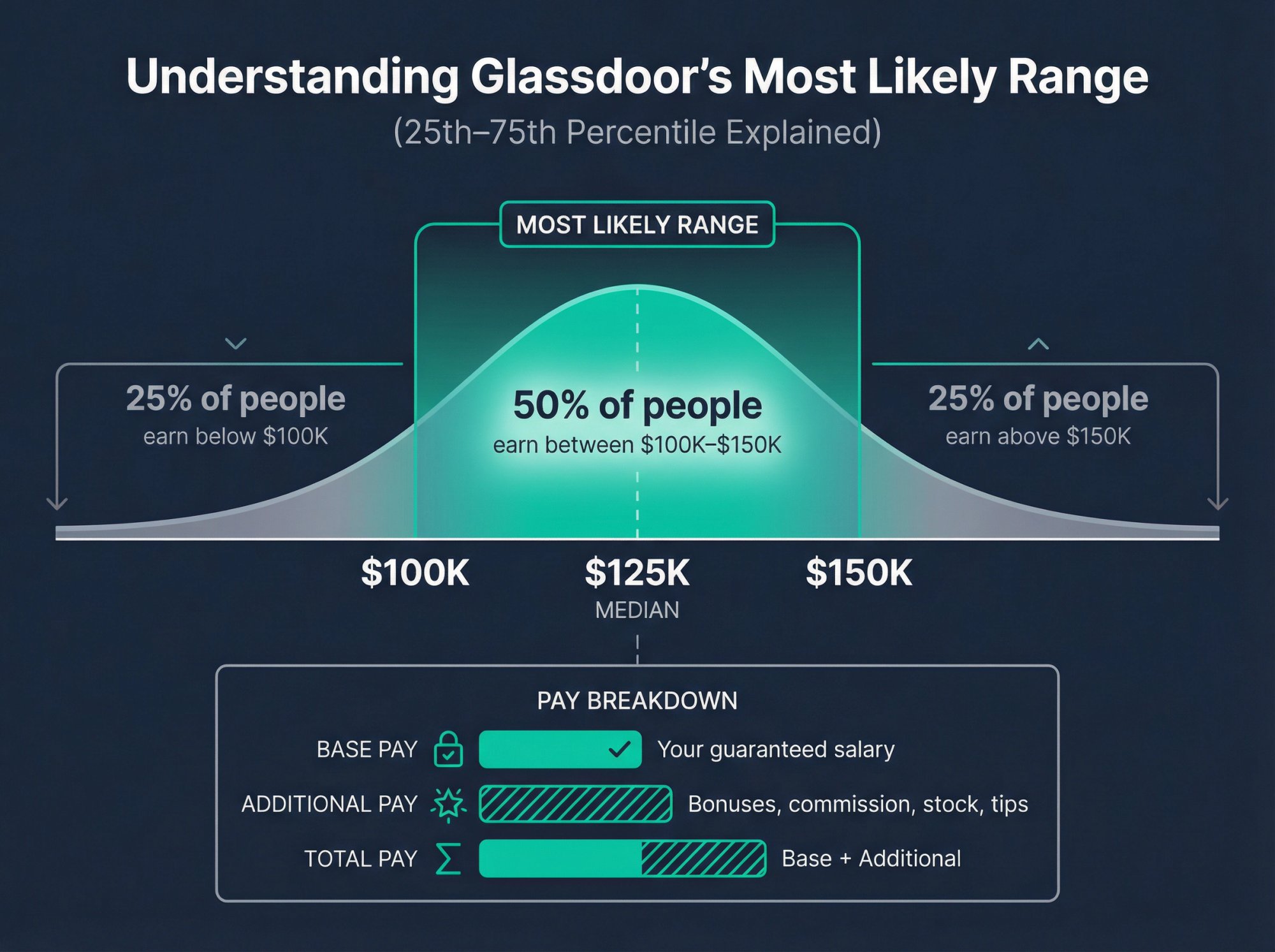 Understanding Glassdoor's Most Likely Range

(25th–75th Percentile Explained)

MOST LIKELY RANGE

25% of people
earn below $100K

50% of people
earn between $100K–$150K

25% of people
earn above $150K

$100K

$125K
MEDIAN

$150K

PAY BREAKDOWN

BASE PAY Your guaranteed salary

ADDITIONAL PAY Bonuses, commission, stock, tips

TOTAL PAY Base + Additional